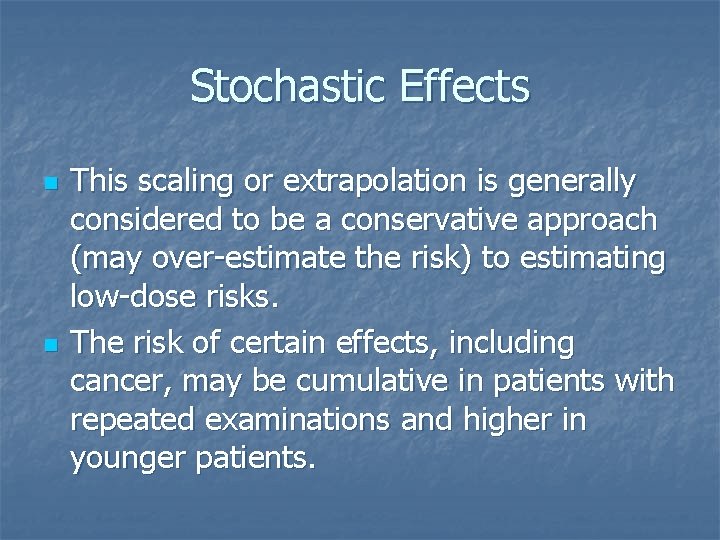 Stochastic Effects

This scaling or extrapolation is generally considered to be a conservative approach (may over-estimate the risk) to estimating low-dose risks.

The risk of certain effects, including cancer, may be cumulative in patients with repeated examinations and higher in younger patients.